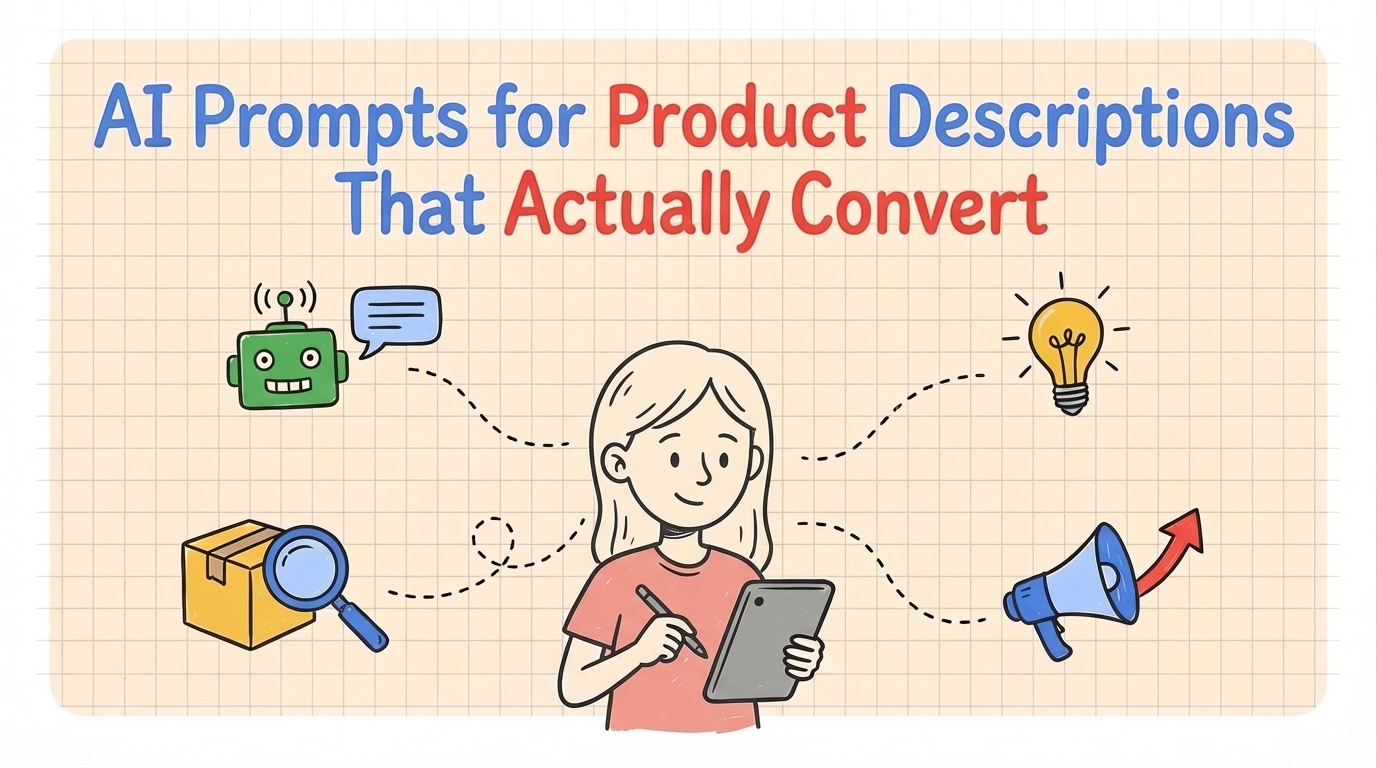 AI Prompts for Product Descriptions That Actually Convert